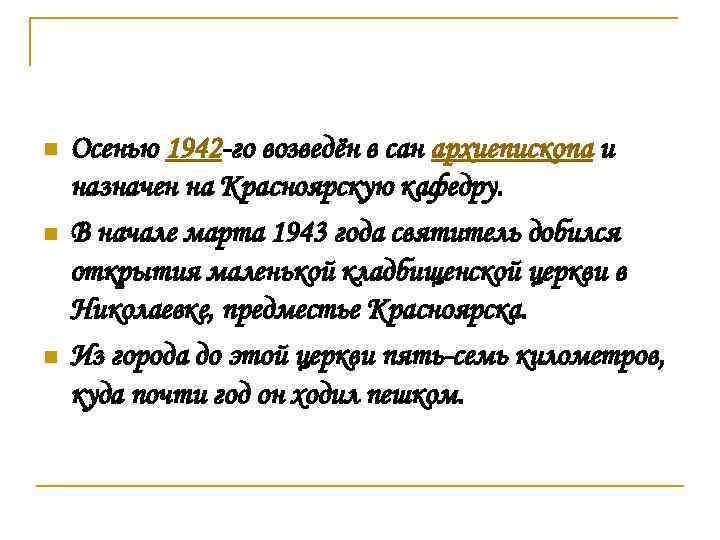 Осенью 1942-го возведён в сан архиепископа и назначен на Красноярскую кафедру.

В начале марта 1943 года святитель добился открытия маленькой кладбищенской церкви в Николаевке, предместье Красноярска.

Из города до этой церкви пять-семь километров, куда почти год он ходил пешком.